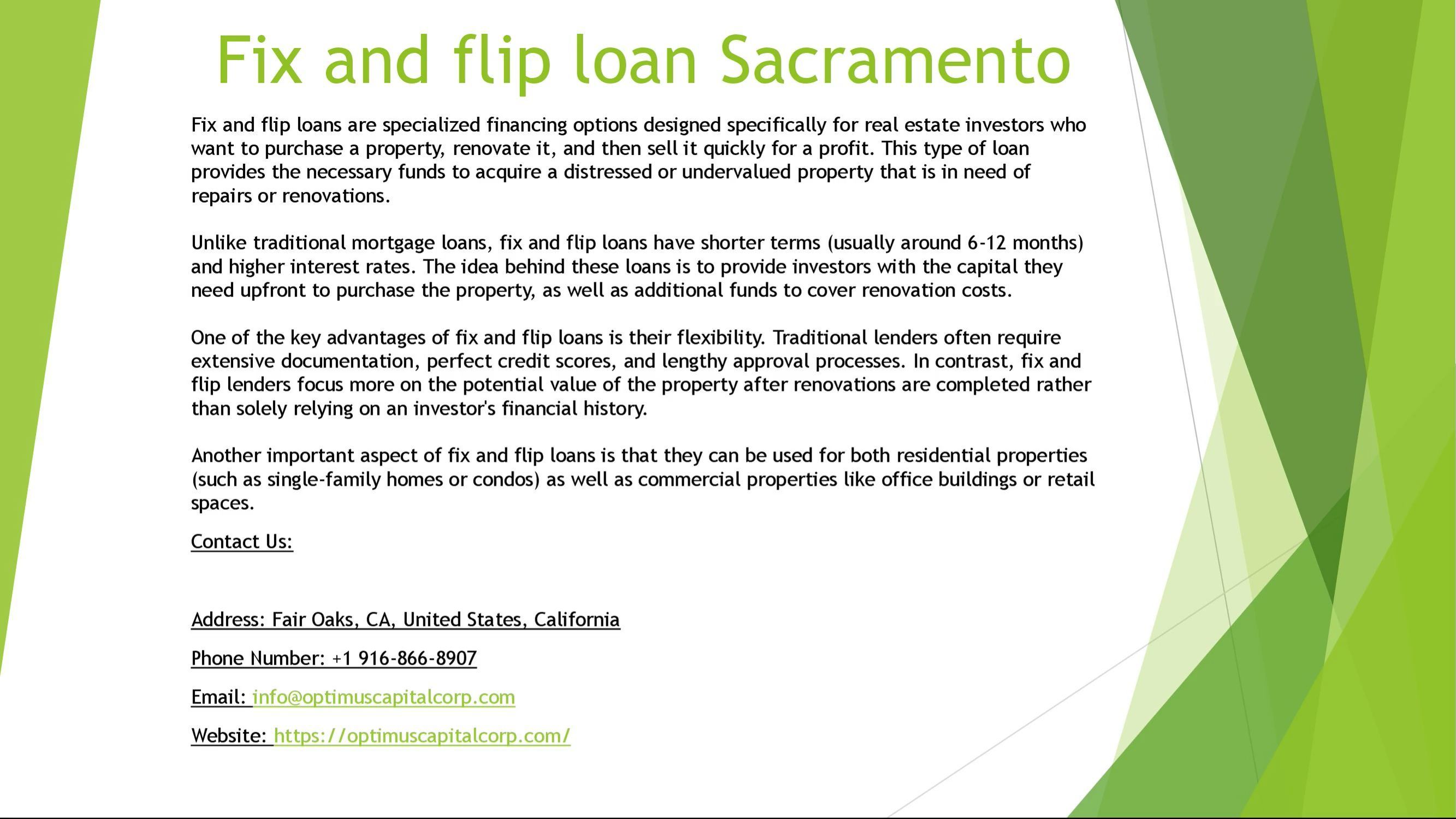 Fix and flip loan Sacramento

Fix and flip loans are specialized financing options designed specifically for real estate investors who want to purchase a property, renovate it, and then sell it quickly for a profit. This type of loan provides the necessary funds to acquire a distressed or undervalued property that is in need of repairs or renovations.

Unlike traditional mortgage loans, fix and flip loans have shorter terms (usually around 6-12 months) and higher interest rates. The idea behind these loans is to provide investors with the capital they need upfront to purchase the property, as well as additional funds to cover renovation costs.

One of the key advantages of fix and flip loans is their flexibility. Traditional lenders often require extensive documentation, perfect credit scores, and lengthy approval processes. In contrast, fix and flip lenders focus more on the potential value of the property after renovations are completed rather than solely relying on an investor's financial history.

Another important aspect of fix and flip loans is that they can be used for both residential properties (such as single-family homes or condos) as well as commercial properties like office buildings or retail spaces.

Contact Us:

Address: Fair Oaks, CA, United States, California

Phone Number: +1 916-866-8907

Email: info@optimuscapitalcorp.com

Website: https://optimuscapitalcorp.com/